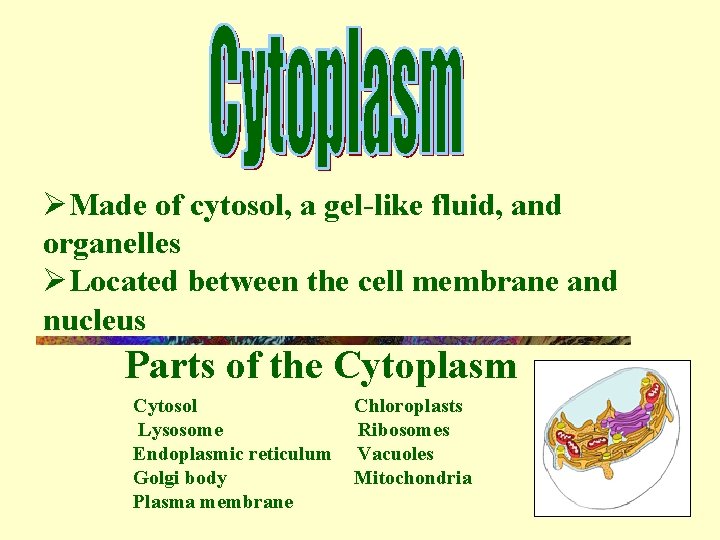 Cytoplasm

➢Made of cytosol, a gel-like fluid, and organelles
➢Located between the cell membrane and nucleus

Parts of the Cytoplasm

Cytosol
Lysosome
Endoplasmic reticulum
Golgi body
Plasma membrane

Chloroplasts
Ribosomes
Vacuoles
Mitochondria